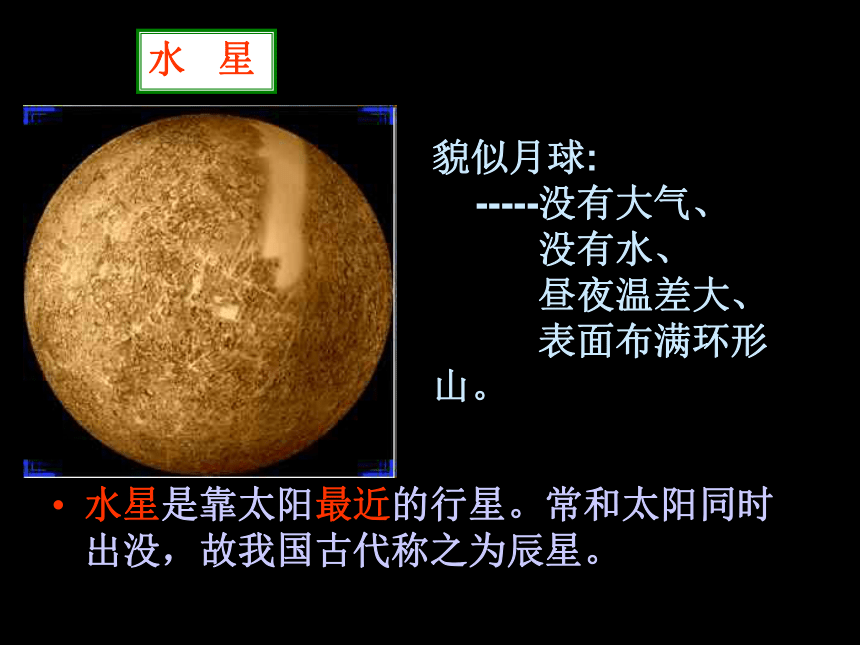 水 星

貌似月球:
-----没有大气、
没有水、
昼夜温差大、
表面布满环形山。

• 水星是靠太阳最近的行星。常和太阳同时出没，故我国古代称之为辰星。